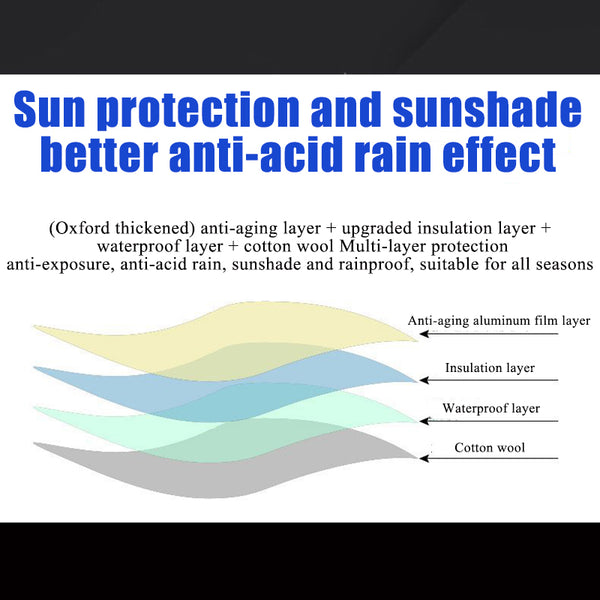 Sun protection and sunshade better anti-acid rain effect

(Oxford thickened) anti-aging layer + upgraded insulation layer + waterproof layer + cotton wool Multi-layer protection anti-exposure, anti-acid rain, sunshade and rainproof, suitable for all seasons

Anti-aging aluminum film layer

Insulation layer

Waterproof layer

Cotton wool